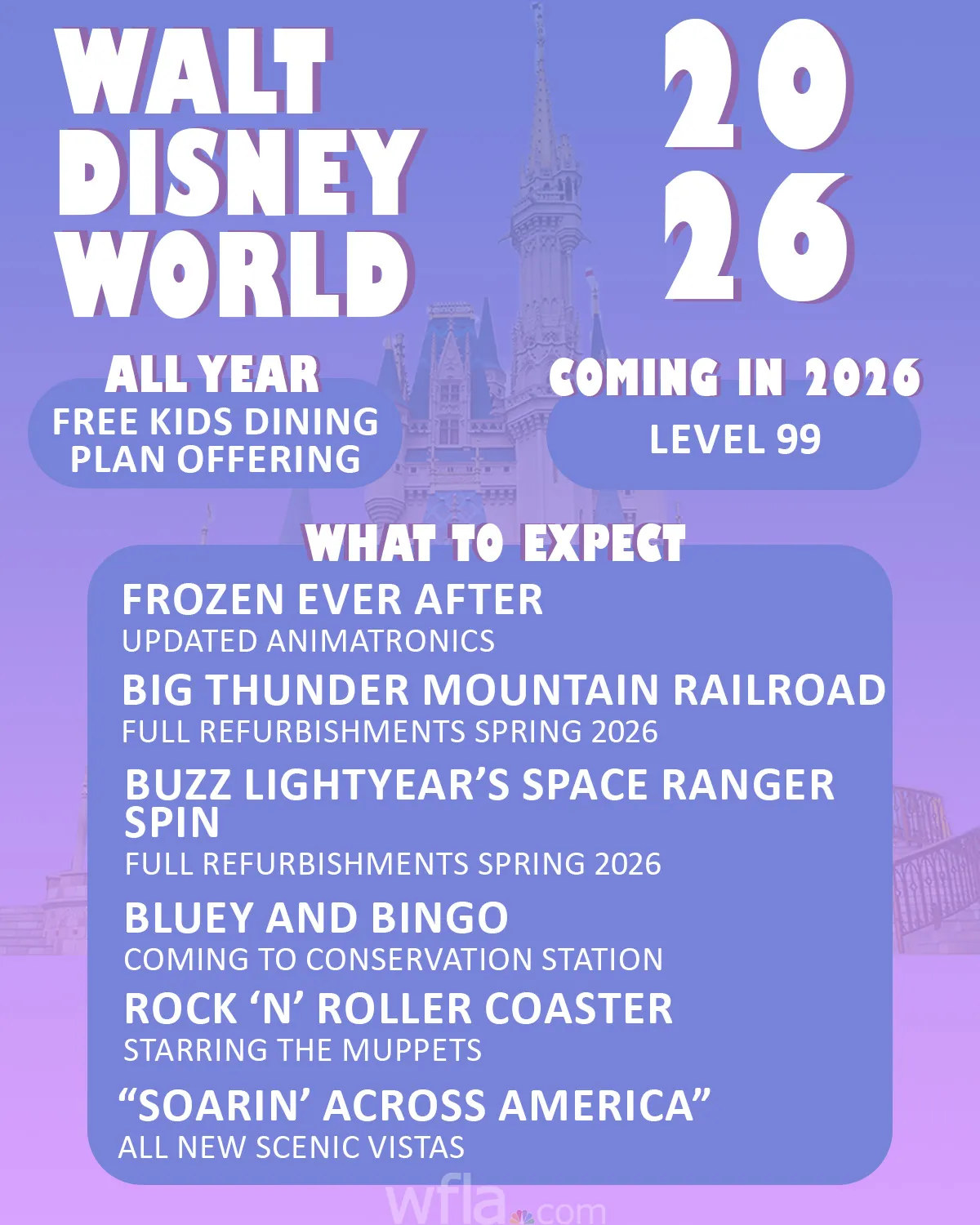 WALT DISNEY WORLD

20
26

ALL YEAR
FREE KIDS DINING PLAN OFFERING

COMING IN 2026
LEVEL 99

WHAT TO EXPECT

FROZEN EVER AFTER
UPDATED ANIMATRONICS

BIG THUNDER MOUNTAIN RAILROAD
FULL REFURBISHMENTS SPRING 2026

BUZZ LIGHTYEAR'S SPACE RANGER SPIN
FULL REFURBISHMENTS SPRING 2026

BLUEY AND BINGO
COMING TO CONSERVATION STATION

ROCK 'N' ROLLER COASTER
STARRING THE MUPPETS

"SOARIN' ACROSS AMERICA"
ALL NEW SCENIC VISTAS

wfla.com